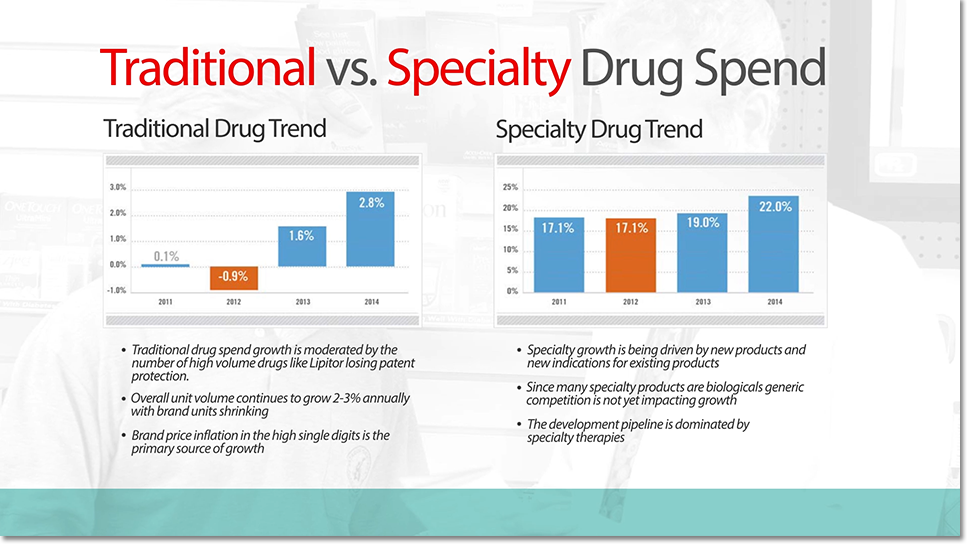 Traditional vs. Specialty Drug Spend

Traditional Drug Trend

3.0%
2.0%
1.0%
0.0%
-1.0%

0.1%
-0.9%
1.6%
2.8%

2011 2012 2013 2014

- Traditional drug spend growth is moderated by the number of high volume drugs like Lipitor losing patent protection.
- Overall unit volume continues to grow 2-3% annually with brand units shrinking
- Brand price inflation in the high single digits is the primary source of growth

Specialty Drug Trend

25%
20%
15%
10%
5%
0%

17.1%
17.1%
19.0%
22.0%

2011 2012 2013 2014

- Specialty growth is being driven by new products and new indications for existing products
- Since many specialty products are biologicals generic competition is not yet impacting growth
- The development pipeline is dominated by specialty therapies